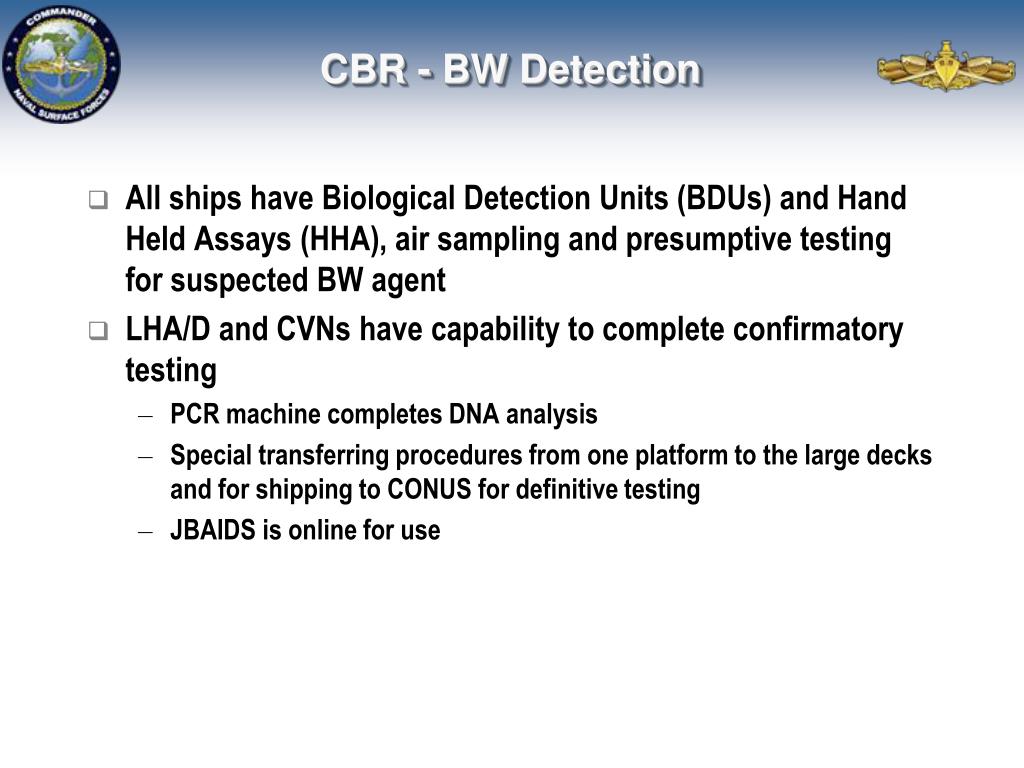 COMMANDER NAVAL SURFACE FORCES

CBR - BW Detection

❑ All ships have Biological Detection Units (BDUs) and Hand Held Assays (HHA), air sampling and presumptive testing for suspected BW agent

❑ LHA/D and CVNs have capability to complete confirmatory testing

– PCR machine completes DNA analysis

– Special transferring procedures from one platform to the large decks and for shipping to CONUS for definitive testing

– JBAIDS is online for use